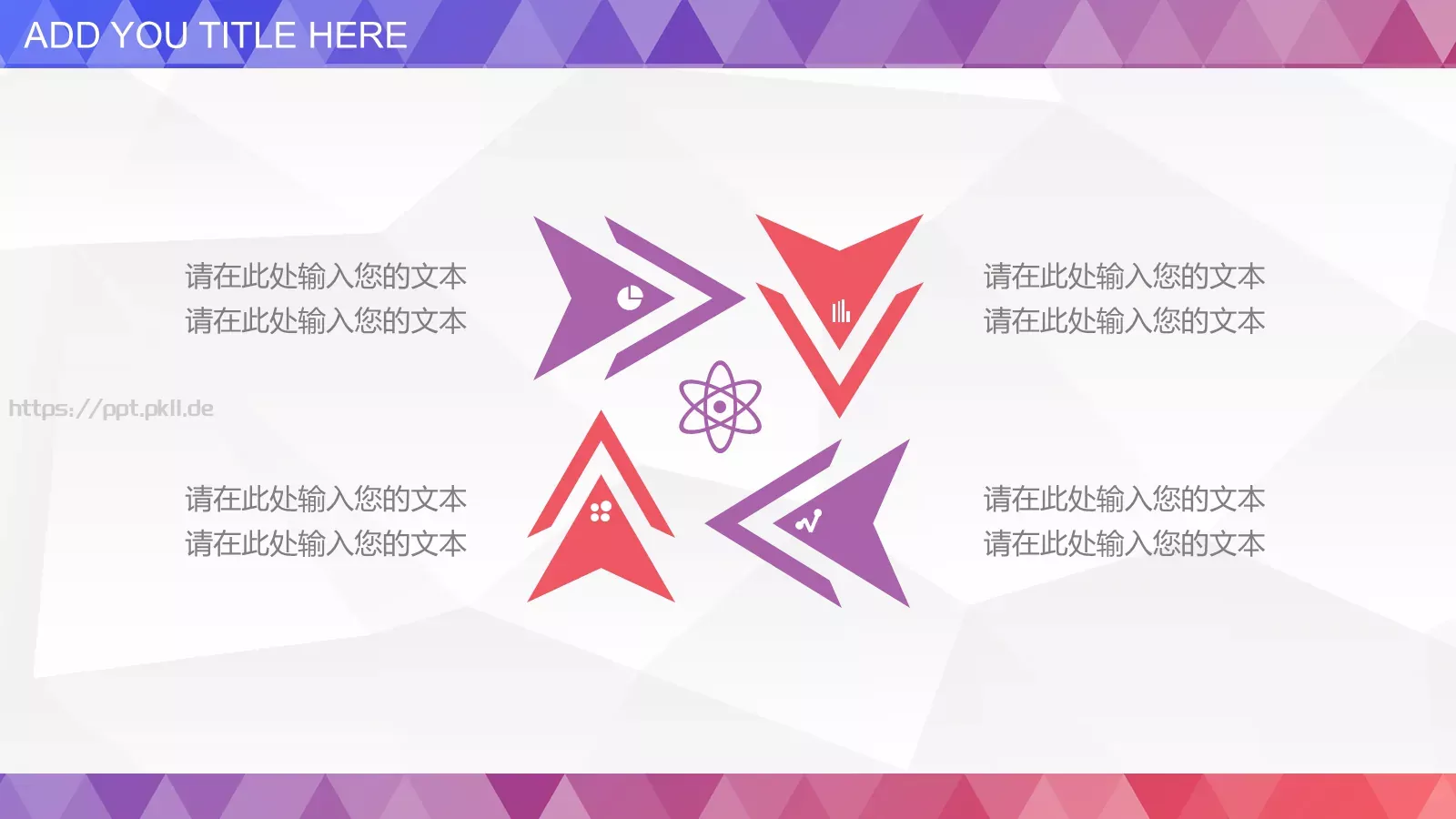 ADD YOU TITLE HERE

请在此处输入您的文本
请在此处输入您的文本

请在此处输入您的文本
请在此处输入您的文本

https://ppt.pkll.de

请在此处输入您的文本
请在此处输入您的文本

请在此处输入您的文本
请在此处输入您的文本